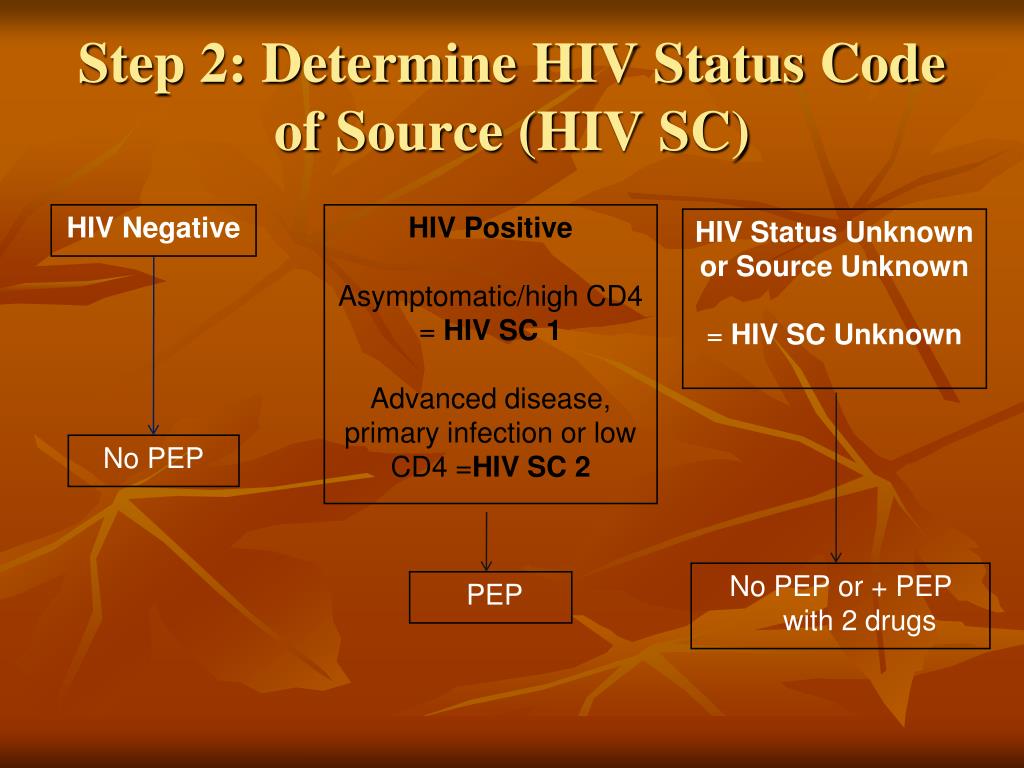 Step 2: Determine HIV Status Code of Source (HIV SC)

HIV Negative

No PEP

HIV Positive

Asymptomatic/high CD4 = HIV SC 1

Advanced disease, primary infection or low CD4 =HIV SC 2

PEP

HIV Status Unknown or Source Unknown

= HIV SC Unknown

No PEP or + PEP with 2 drugs